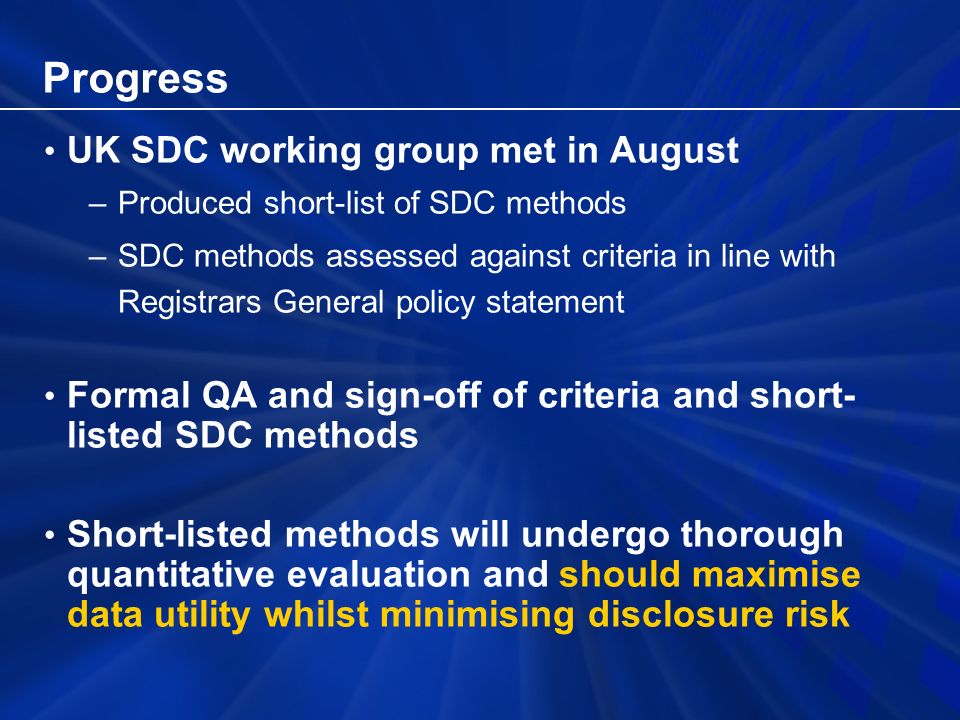 Progress

• UK SDC working group met in August

– Produced short-list of SDC methods

– SDC methods assessed against criteria in line with Registrars General policy statement

• Formal QA and sign-off of criteria and short-listed SDC methods

• Short-listed methods will undergo thorough quantitative evaluation and should maximise data utility whilst minimising disclosure risk